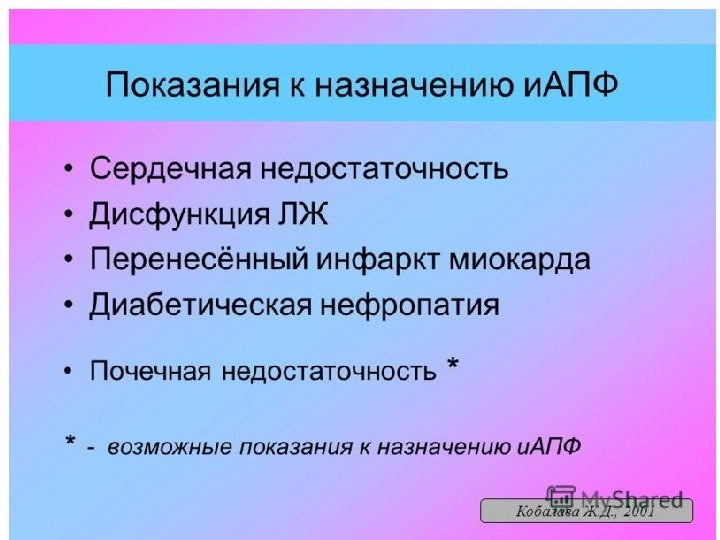 Показания к назначению иАПФ

• Сердечная недостаточность
• Дисфункция ЛЖ
• Перенесённый инфаркт миокарда
• Диабетическая нефропатия

• Почечная недостаточность *

* - возможные показания к назначению иАПФ

MyShared

Кобалава Ж.Д., 2001